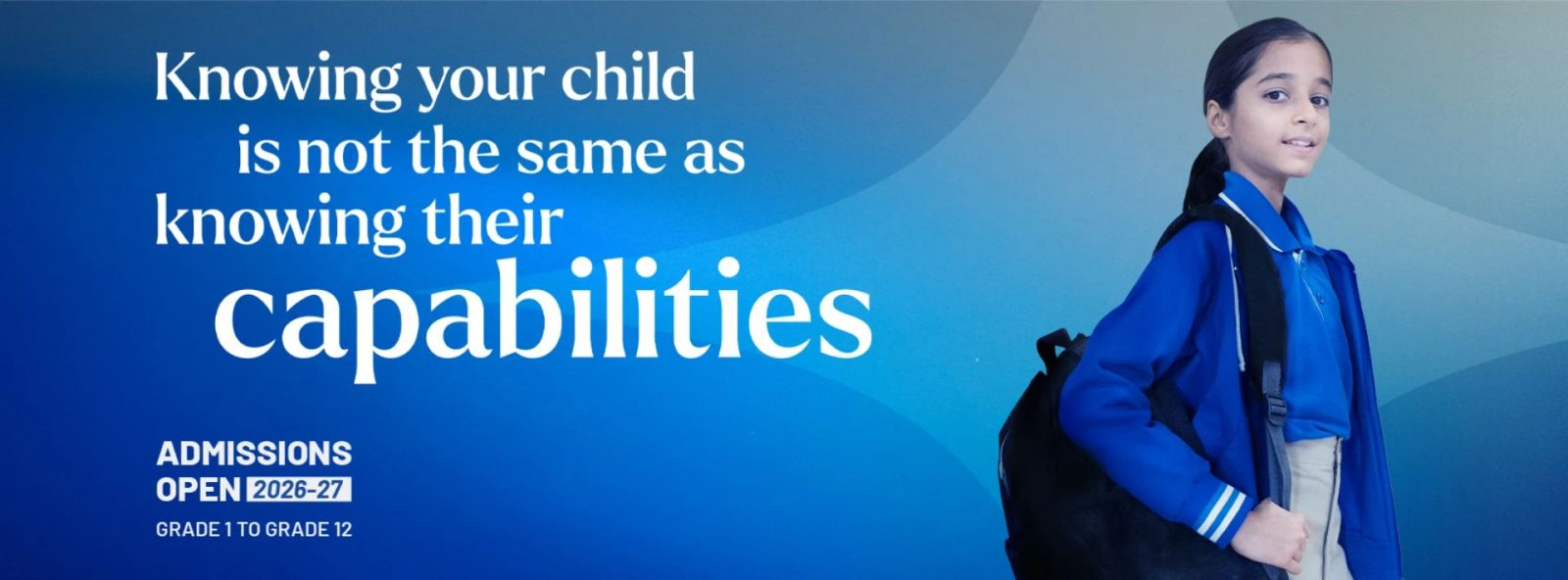 Knowing your child is not the same as knowing their capabilities

ADMISSIONS OPEN 2026-27
GRADE 1 TO GRADE 12